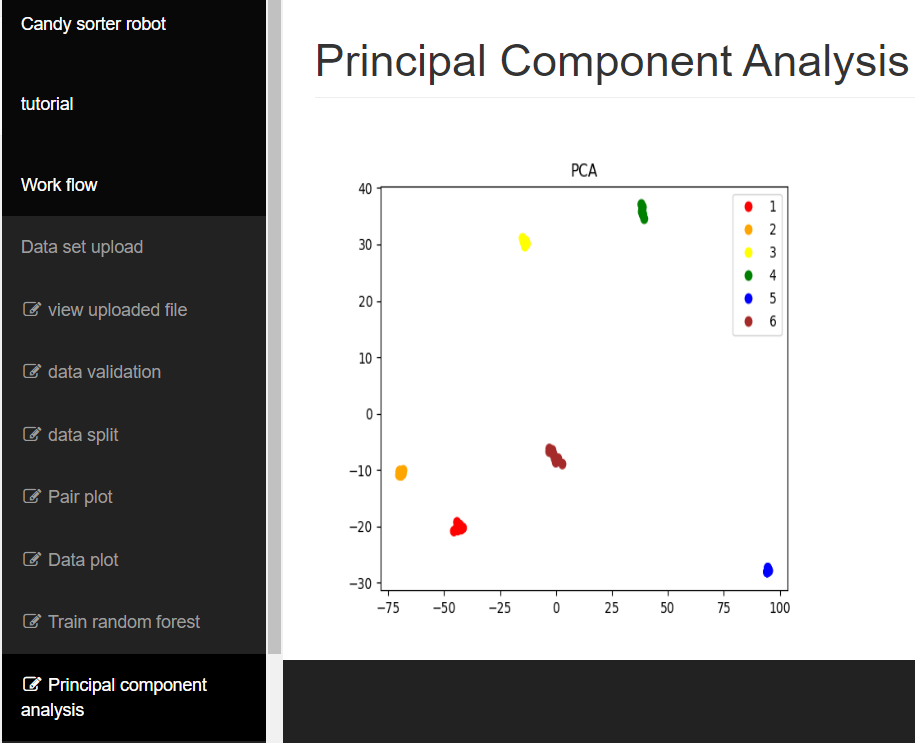 Candy sorter robot

tutorial

Work flow

Data set upload

view uploaded file

data validation

data split

Pair plot

Data plot

Train random forest

Principal component analysis

Principal Component Analysis

PCA

40
30
20
10
0
−10
−20
−30

−75 −50 −25 0 25 50 75 100

1
2
3
4
5
6